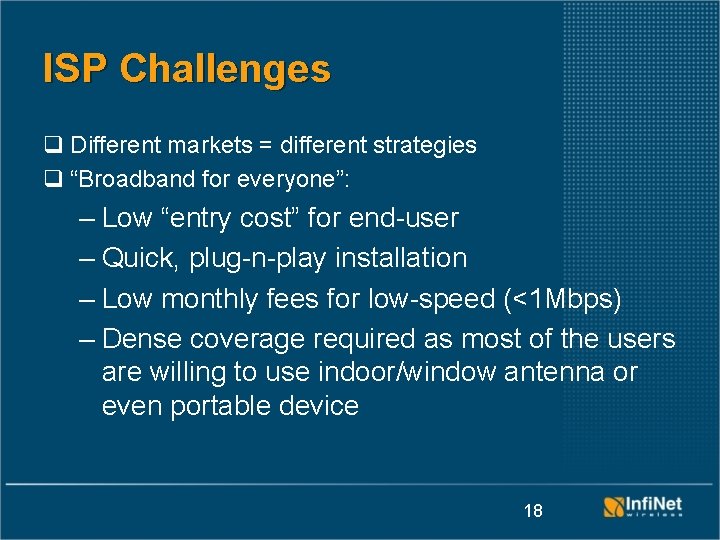 ISP Challenges

❑ Different markets = different strategies
❑ “Broadband for everyone”:

– Low “entry cost” for end-user
– Quick, plug-n-play installation
– Low monthly fees for low-speed (<1Mbps)
– Dense coverage required as most of the users are willing to use indoor/window antenna or even portable device

18

InfiNet wireless